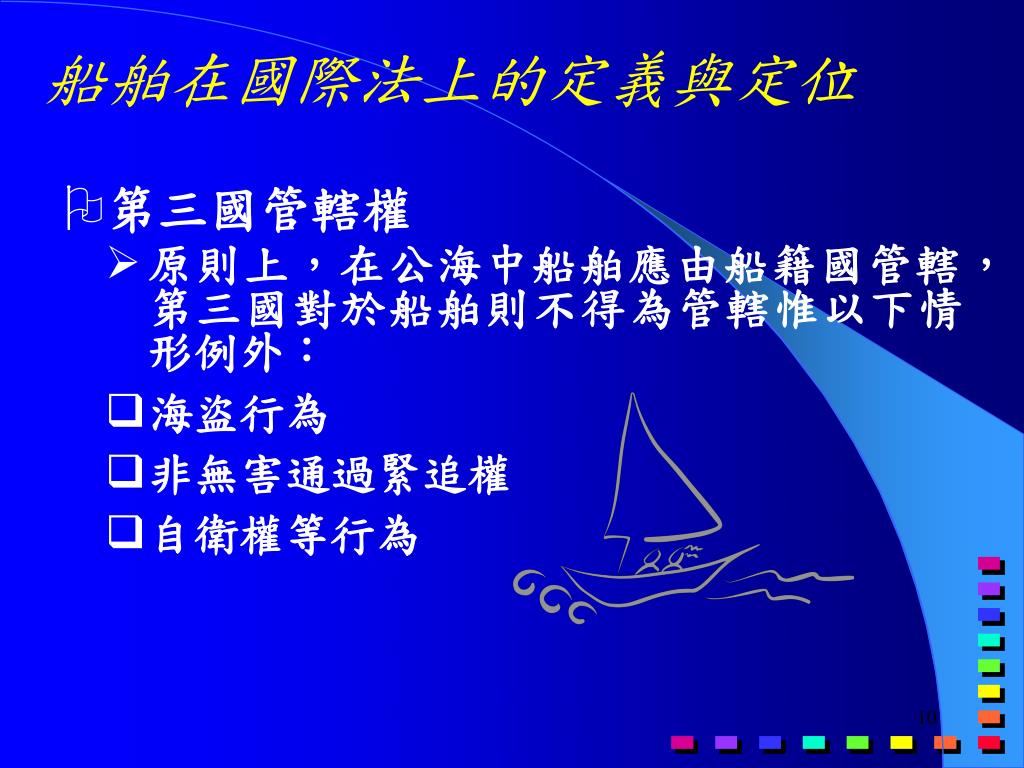 船舶在國際法上的定義與定位

第三國管轄權

原則上，在公海中船舶應由船籍國管轄，第三國對於船舶則不得為管轄惟以下情形例外：

海盜行為

非無害通過緊追權

自衛權等行為

10